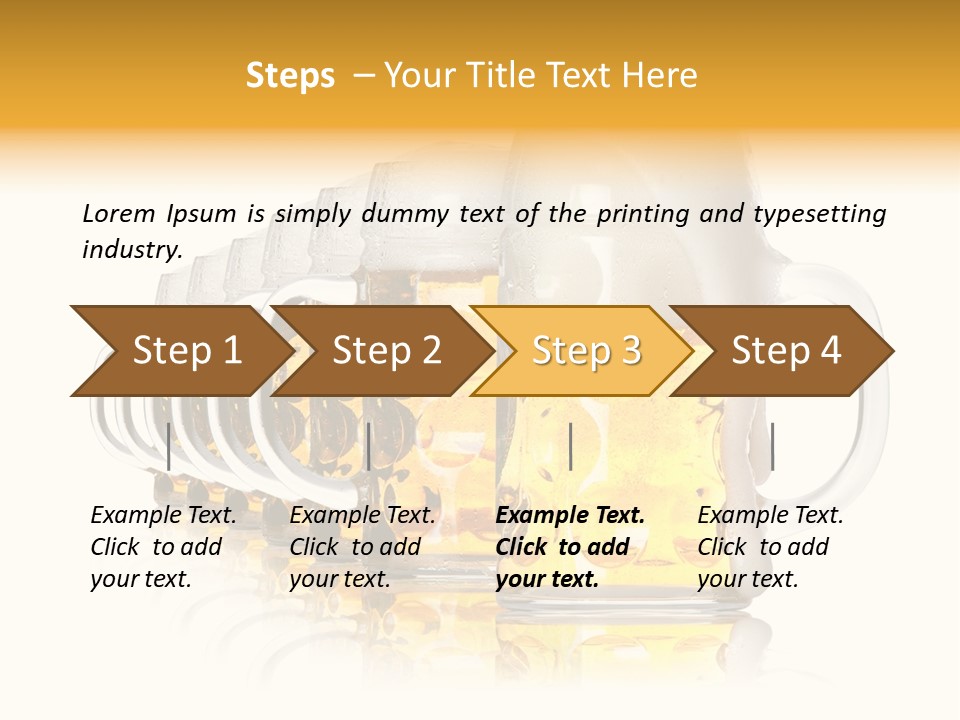 Steps – Your Title Text Here

Lorem Ipsum is simply dummy text of the printing and typesetting industry.

Step 1

Step 2

Step 3

Step 4

Example Text. Click to add your text.

Example Text. Click to add your text.

Example Text. Click to add your text.

Example Text. Click to add your text.